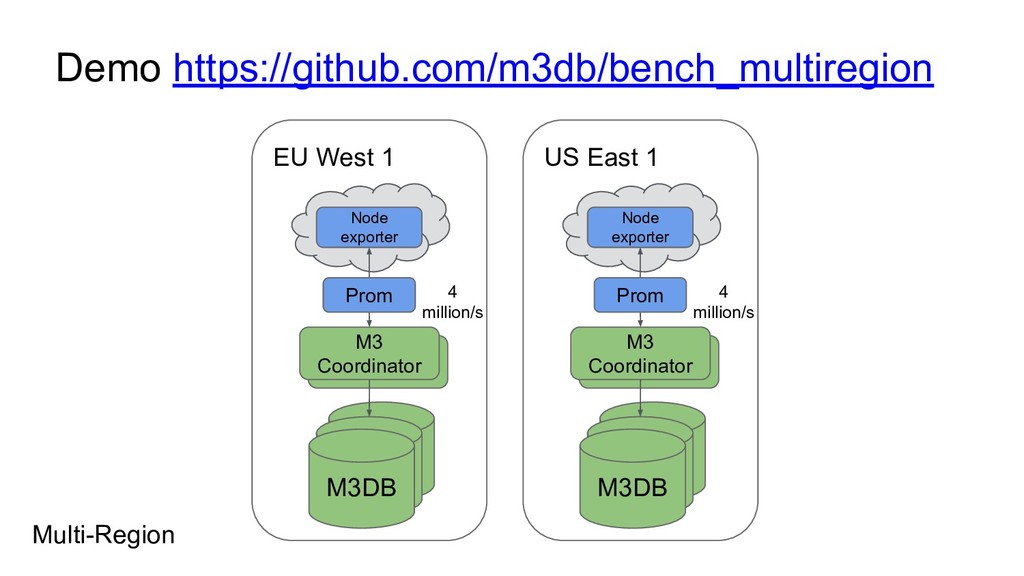 Demo https://github.com/m3db/bench_multiregion

EU West 1

Node exporter

Prom

4 million/s

M3 Coordinator

M3DB

US East 1

Node exporter

Prom

4 million/s

M3 Coordinator

M3DB

Multi-Region